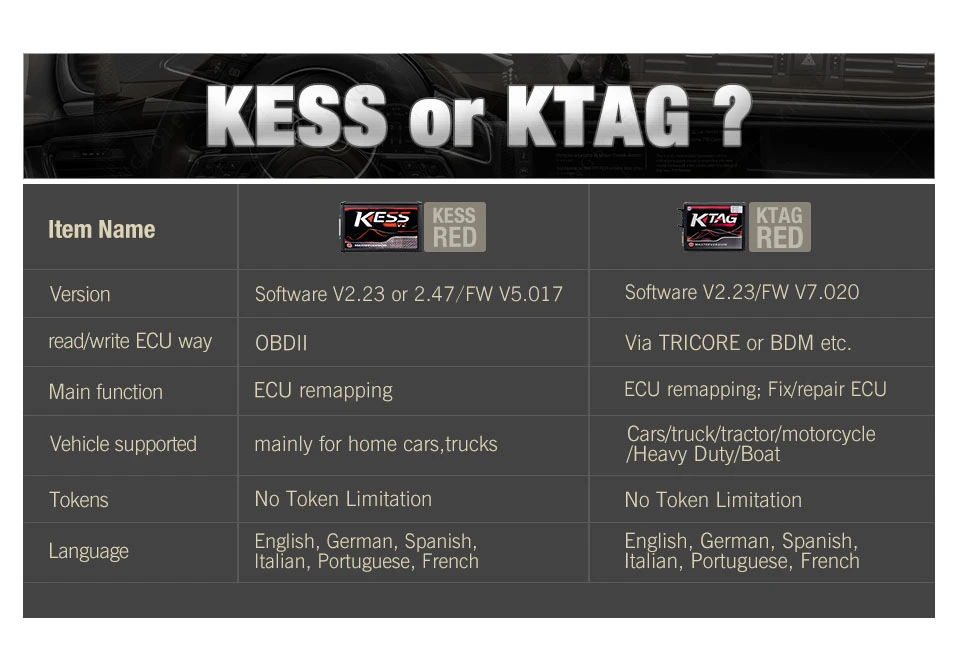 KESS or KTAG ?

| Item Name | KESS KESS RED | KTAG KTAG RED |
|---|---|---|
| Version | Software V2.23 or 2.47/FW V5.017 | Software V2.23/FW V7.020 |
| read/write ECU way | OBDII | Via TRICORE or BDM etc. |
| Main function | ECU remapping | ECU remapping; Fix/repair ECU |
| Vehicle supported | mainly for home cars,trucks | Cars/truck/tractor/motorcycle /Heavy Duty/Boat |
| Tokens | No Token Limitation | No Token Limitation |
| Language | English, German, Spanish, Italian, Portuguese, French | English, German, Spanish, Italian, Portuguese, French |